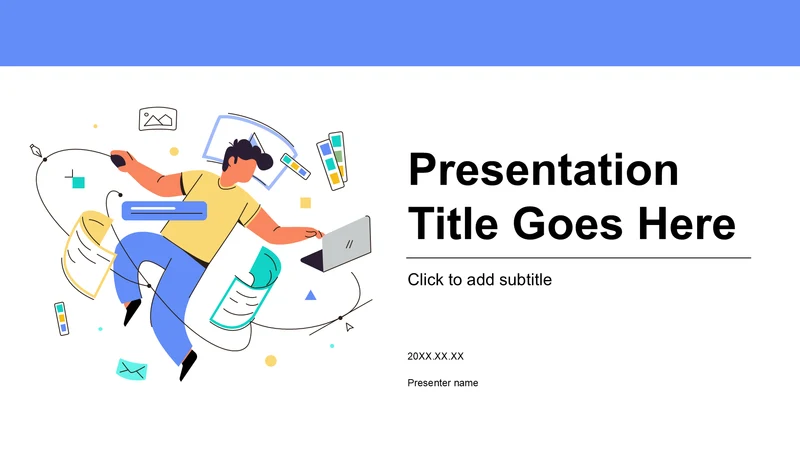 Presentation Title Goes Here

Click to add subtitle

20XX.XX.XX

Presenter name